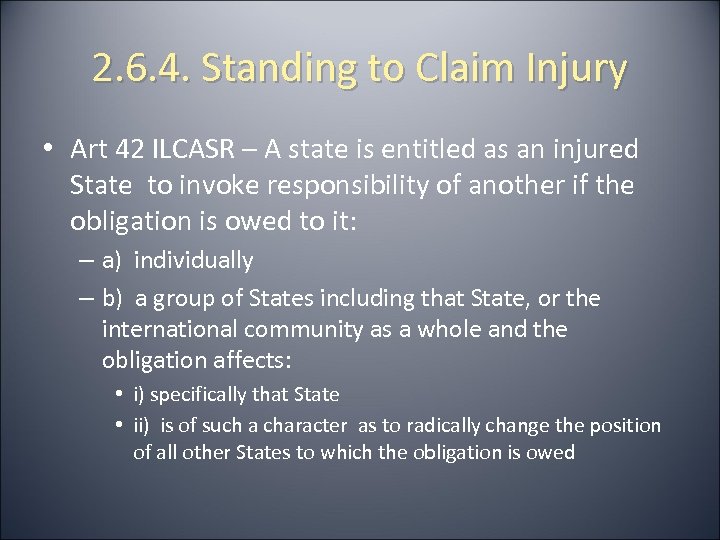 2.6.4. Standing to Claim Injury

• Art 42 ILCASR – A state is entitled as an injured State to invoke responsibility of another if the obligation is owed to it:

– a) individually

– b) a group of States including that State, or the international community as a whole and the obligation affects:

• i) specifically that State

• ii) is of such a character as to radically change the position of all other States to which the obligation is owed